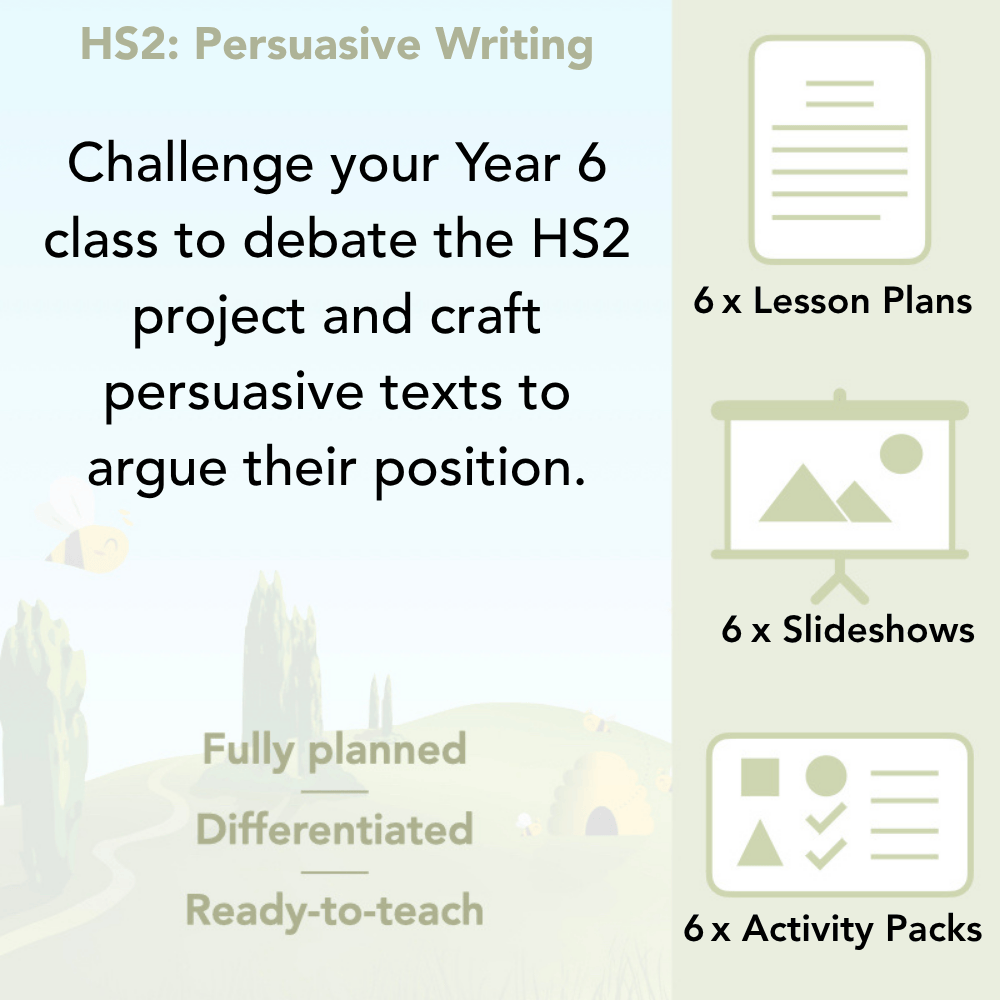 HS2: Persuasive Writing

Challenge your Year 6 class to debate the HS2 project and craft persuasive texts to argue their position.

Fully planned

Differentiated

Ready-to-teach

6 x Lesson Plans

6 x Slideshows

6 x Activity Packs